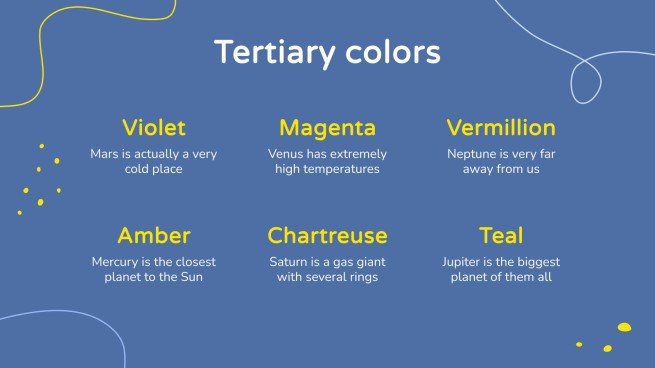 Tertiary colors

Violet
Mars is actually a very cold place

Magenta
Venus has extremely high temperatures

Vermillion
Neptune is very far away from us

Amber
Mercury is the closest planet to the Sun

Chartreuse
Saturn is a gas giant with several rings

Teal
Jupiter is the biggest planet of them all